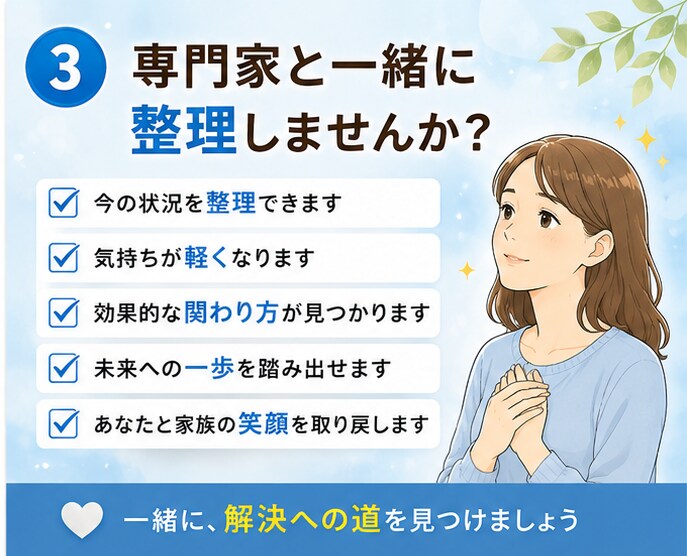 3

専門家と一緒に
整理しませんか?

☑ 今の状況を整理できます

☑ 気持ちが軽くなります

☑ 効果的な関わり方が見つかります

☑ 未来への一歩を踏み出せます

☑ あなたと家族の笑顔を取り戻します

一緒に、解決への道を見つけましょう